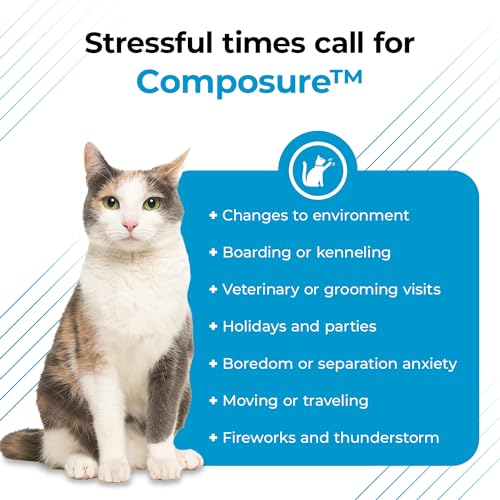 Stressful times call for Composure™

+ Changes to environment
+ Boarding or kenneling
+ Veterinary or grooming visits
+ Holidays and parties
+ Boredom or separation anxiety
+ Moving or traveling
+ Fireworks and thunderstorm